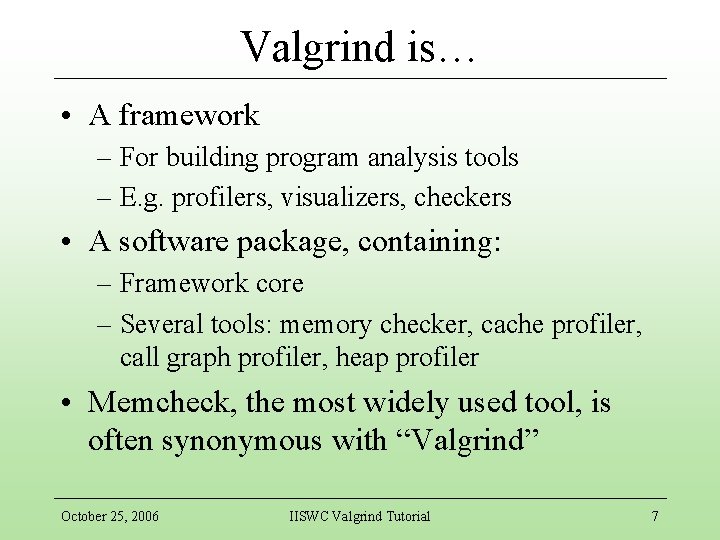 Valgrind is…

• A framework
– For building program analysis tools
– E.g. profilers, visualizers, checkers

• A software package, containing:
– Framework core
– Several tools: memory checker, cache profiler, call graph profiler, heap profiler

• Memcheck, the most widely used tool, is often synonymous with “Valgrind”

October 25, 2006

IISWC Valgrind Tutorial

7